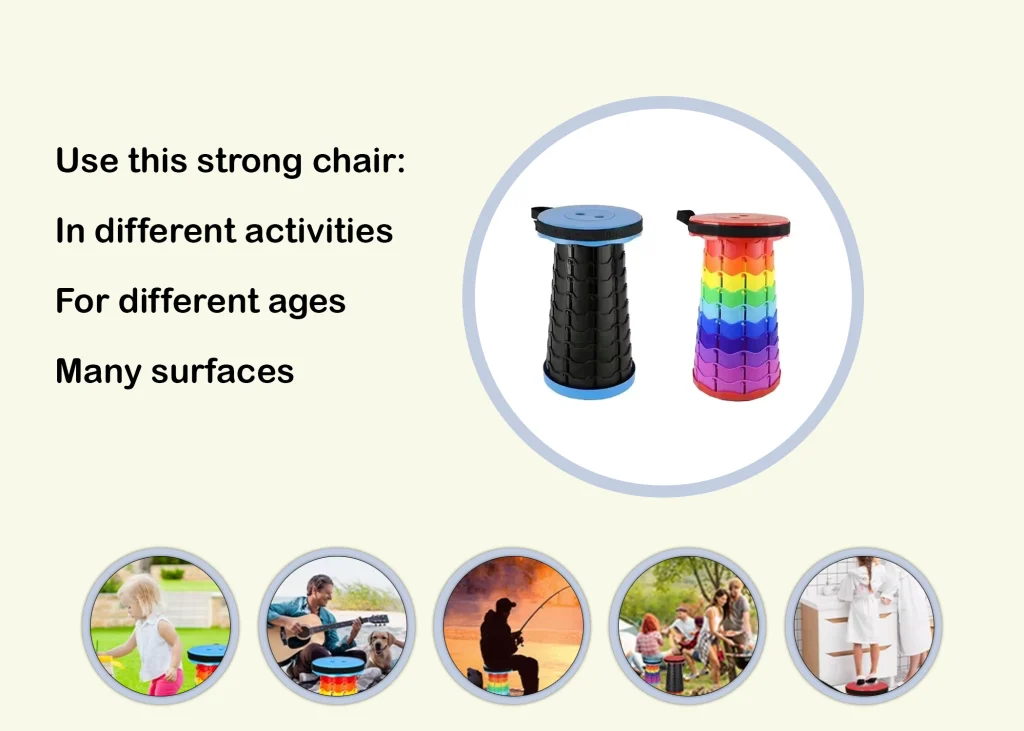 Use this strong chair:

In different activities

For different ages

Many surfaces